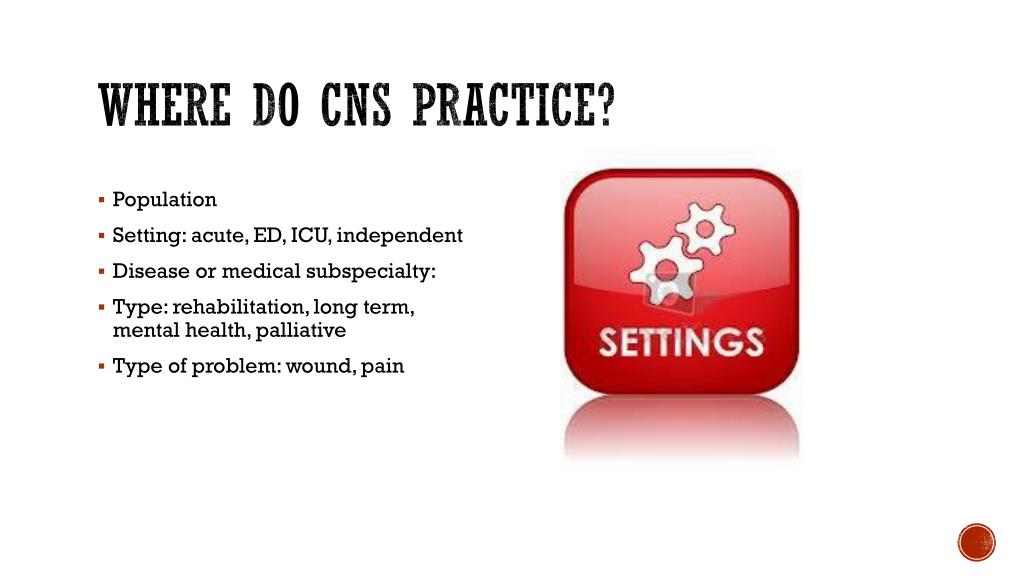 WHERE DO CNS PRACTICE?

▪ Population
▪ Setting: acute, ED, ICU, independent
▪ Disease or medical subspecialty:
▪ Type: rehabilitation, long term, mental health, palliative
▪ Type of problem: wound, pain

SETTINGS